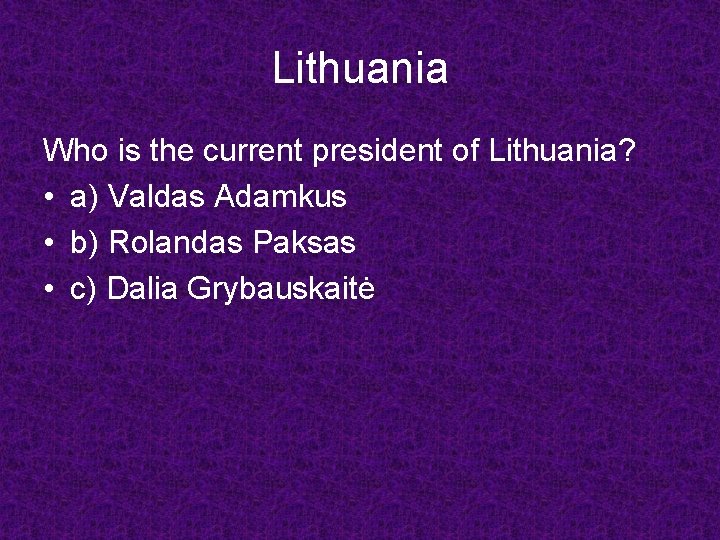 Lithuania

Who is the current president of Lithuania?

• a) Valdas Adamkus
• b) Rolandas Paksas
• c) Dalia Grybauskaitė